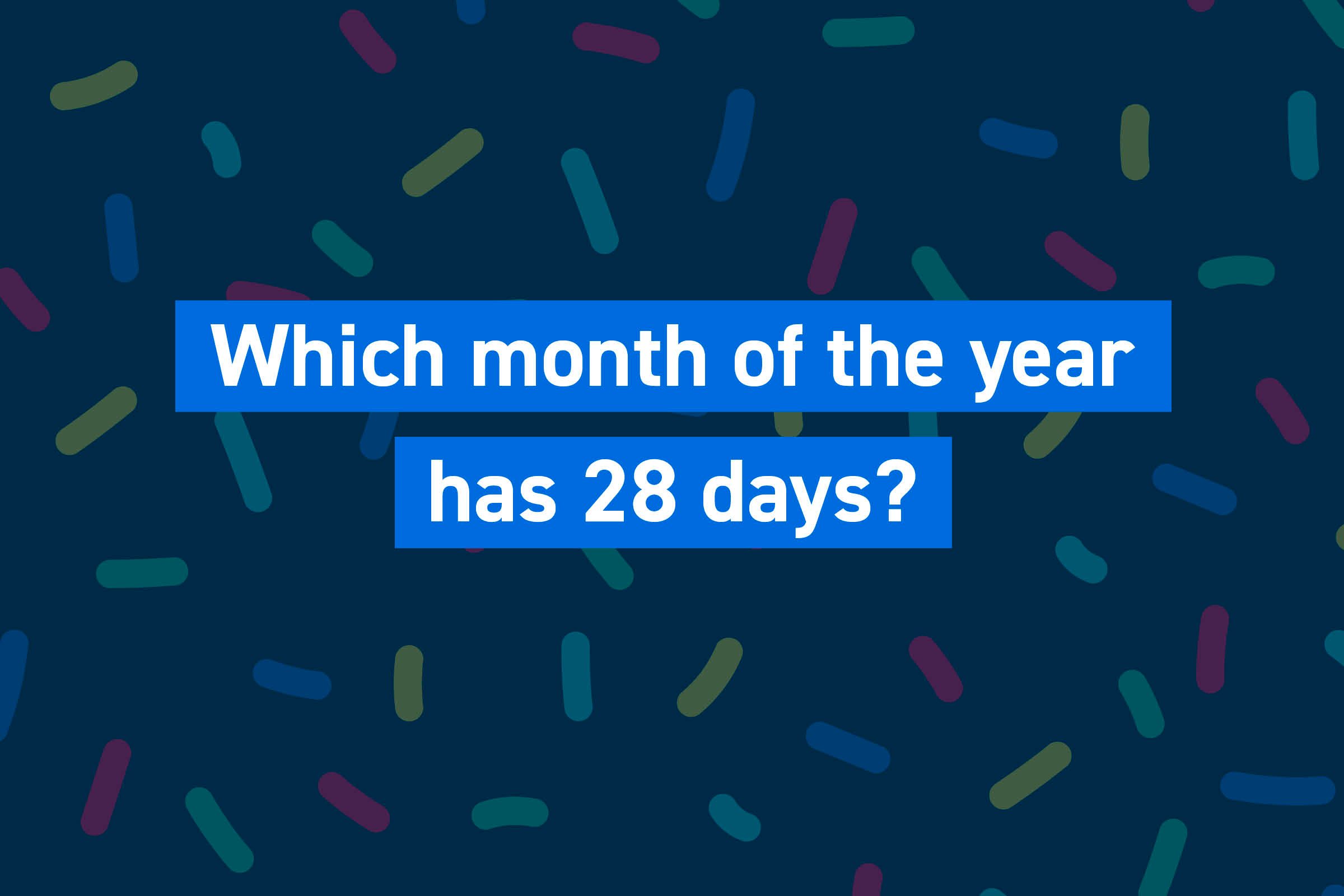 Which month of the year has 28 days?